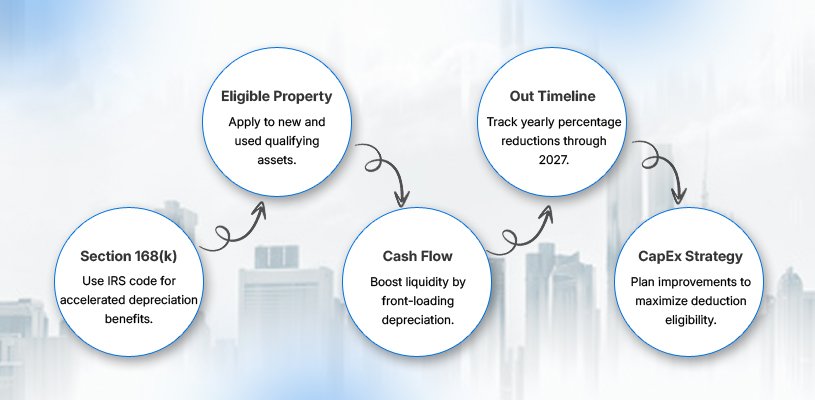 Section 168(k)
Use IRS code for accelerated depreciation benefits.

Eligible Property
Apply to new and used qualifying assets.

Cash Flow
Boost liquidity by front-loading depreciation.

Out Timeline
Track yearly percentage reductions through 2027.

CapEx Strategy
Plan improvements to maximize deduction eligibility.